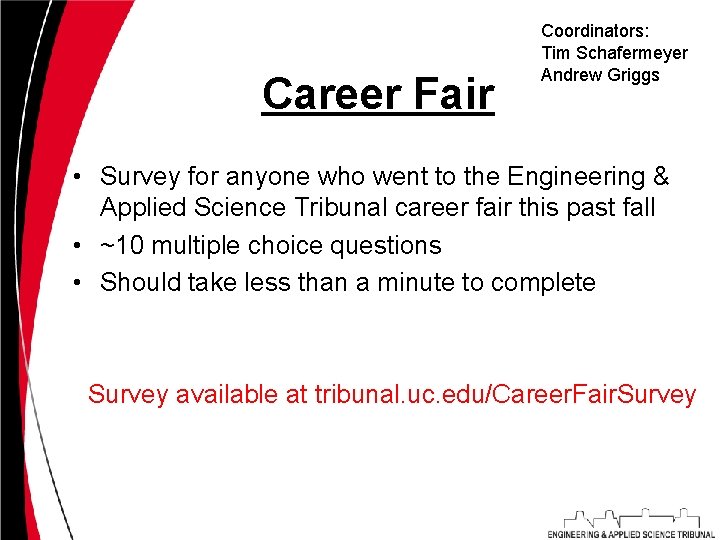 Coordinators:
Tim Schafermeyer
Andrew Griggs

Career Fair

• Survey for anyone who went to the Engineering & Applied Science Tribunal career fair this past fall
• ~10 multiple choice questions
• Should take less than a minute to complete

Survey available at tribunal.uc.edu/CareerFairSurvey

ENGINEERING & APPLIED SCIENCE TRIBUNAL